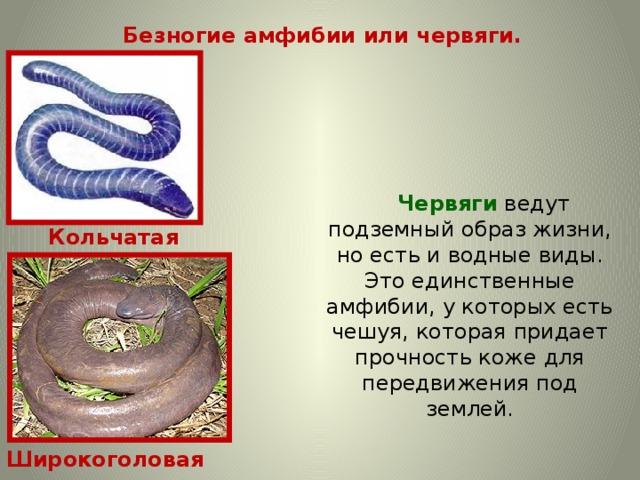 Безногие амфибии или червяги.

Кольчатая

Широкоголовая

Червяги ведут подземный образ жизни, но есть и водные виды. Это единственные амфибии, у которых есть чешуя, которая придает прочность коже для передвижения под землей.